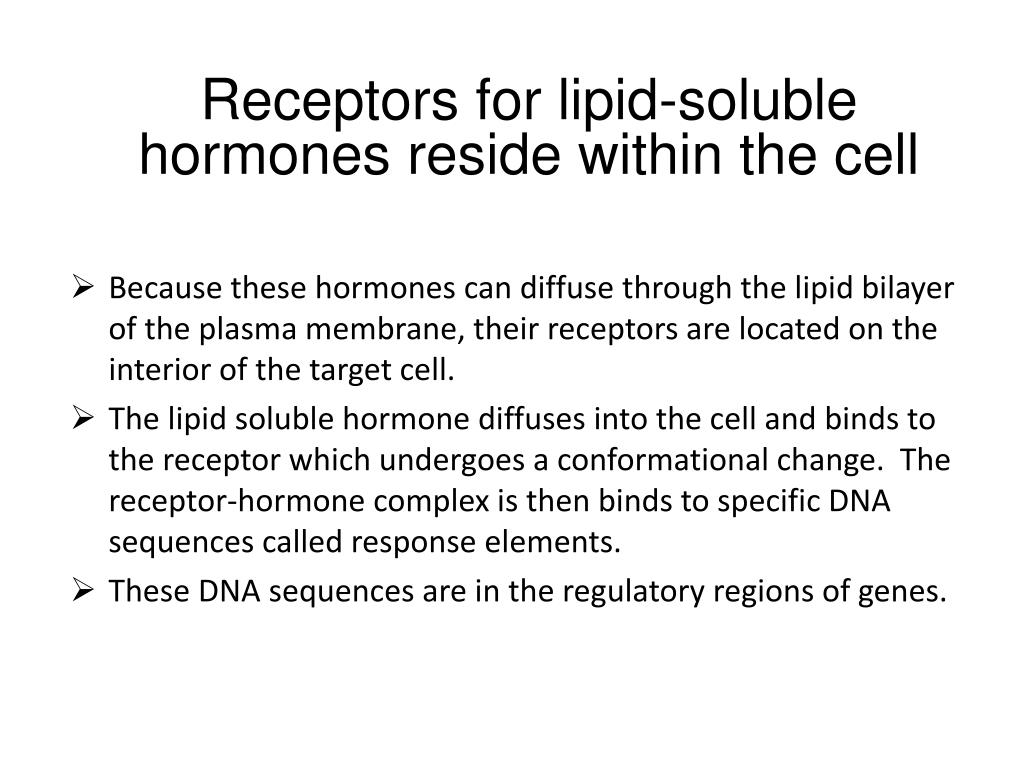 Receptors for lipid-soluble hormones reside within the cell

➢ Because these hormones can diffuse through the lipid bilayer of the plasma membrane, their receptors are located on the interior of the target cell.

➢ The lipid soluble hormone diffuses into the cell and binds to the receptor which undergoes a conformational change. The receptor-hormone complex is then binds to specific DNA sequences called response elements.

➢ These DNA sequences are in the regulatory regions of genes.